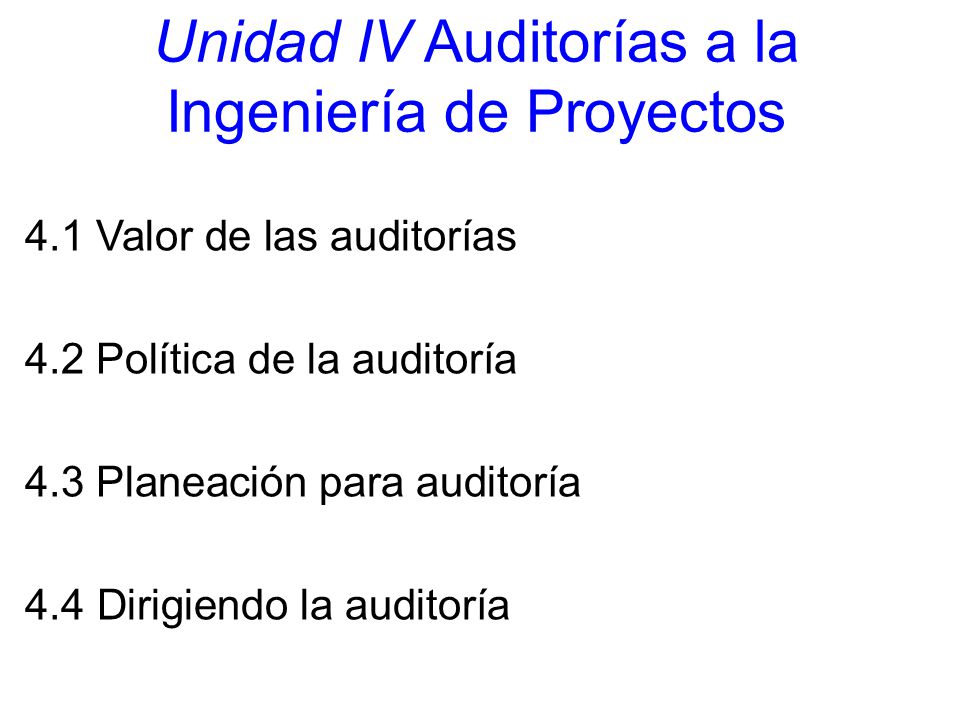 Unidad IV Auditorías a la Ingeniería de Proyectos

4.1 Valor de las auditorías

4.2 Política de la auditoría

4.3 Planeación para auditoría

4.4 Dirigiendo la auditoría